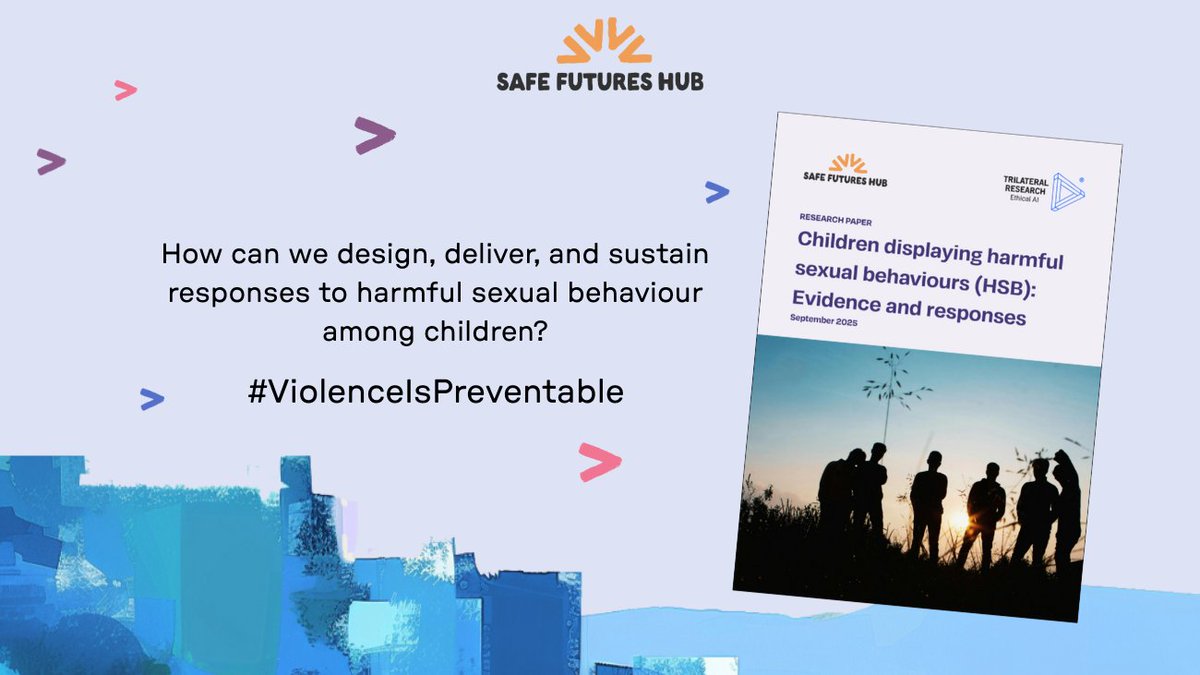 SAFE FUTURES HUB

How can we design, deliver, and sustain responses to harmful sexual behaviour among children?

#ViolenceIsPreventable

SAFE FUTURES HUB

TRILATERAL RESEARCH
Ethical AI

RESEARCH PAPER

Children displaying harmful sexual behaviours (HSB): Evidence and responses

September 2025